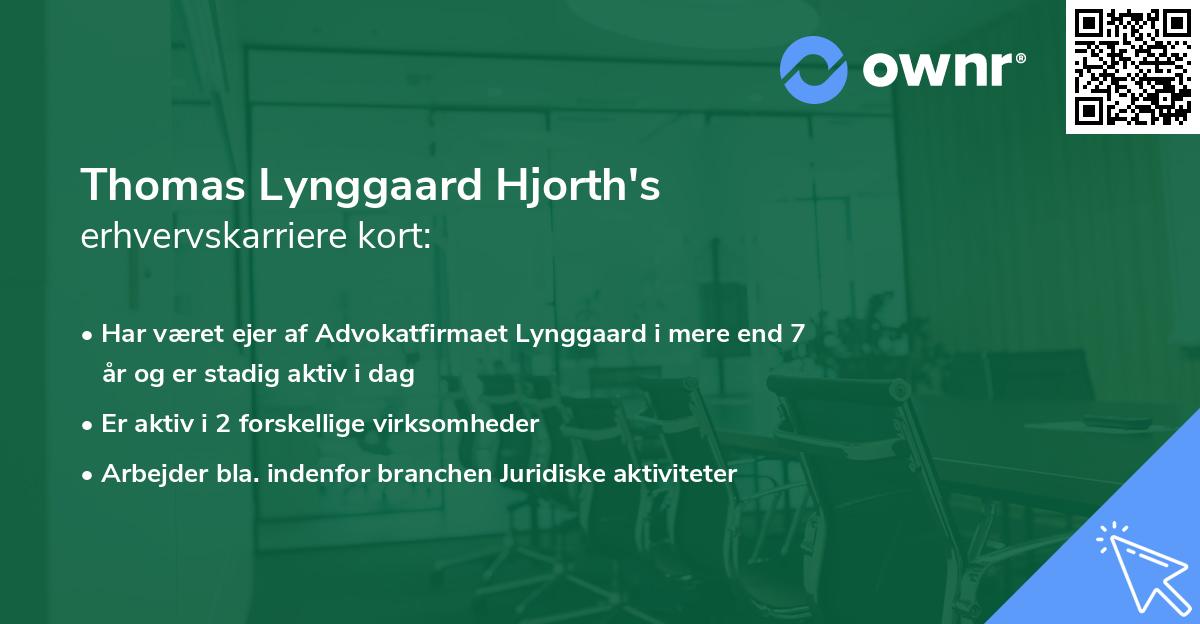 ownr®

Thomas Lynggaard Hjorth's
erhvervskarriere kort:

• Har været ejer af Advokatfirmaet Lynggaard i mere end 7 år og er stadig aktiv i dag
• Er aktiv i 2 forskellige virksomheder
• Arbejder bla. indenfor branchen Juridiske aktiviteter